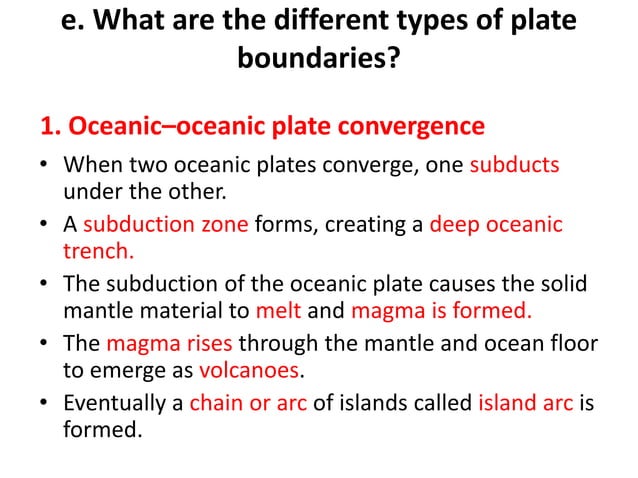 e. What are the different types of plate boundaries?

1. Oceanic–oceanic plate convergence

• When two oceanic plates converge, one subducts under the other.
• A subduction zone forms, creating a deep oceanic trench.
• The subduction of the oceanic plate causes the solid mantle material to melt and magma is formed.
• The magma rises through the mantle and ocean floor to emerge as volcanoes.
• Eventually a chain or arc of islands called island arc is formed.